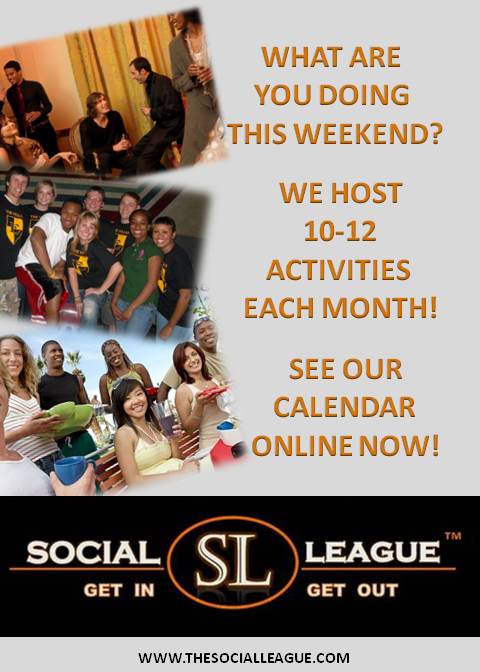 WHAT ARE YOU DOING THIS WEEKEND?

WE HOST 10-12 ACTIVITIES EACH MONTH!

SEE OUR CALENDAR ONLINE NOW!

SOCIAL SL LEAGUE™
GET IN GET OUT

WWW.THESOCIALLEAGUE.COM